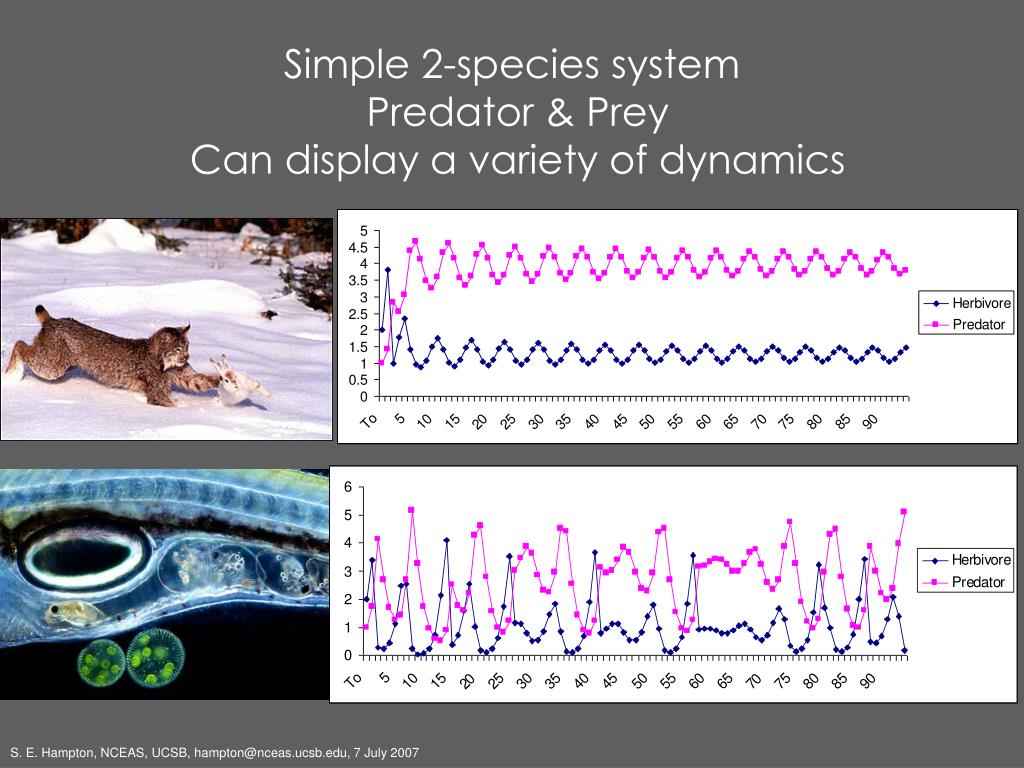 Simple 2-species system
Predator & Prey
Can display a variety of dynamics

5
4.5
4
3.5
3
2.5
2
1.5
1
0.5
0
To 5 10 15 20 25 30 35 40 45 50 55 60 65 70 75 80 85 90

Herbivore
Predator

6
5
4
3
2
1
0
To 5 10 15 20 25 30 35 40 45 50 55 60 65 70 75 80 85 90

Herbivore
Predator

S. E. Hampton, NCEAS, UCSB, hampton@nceas.ucsb.edu, 7 July 2007